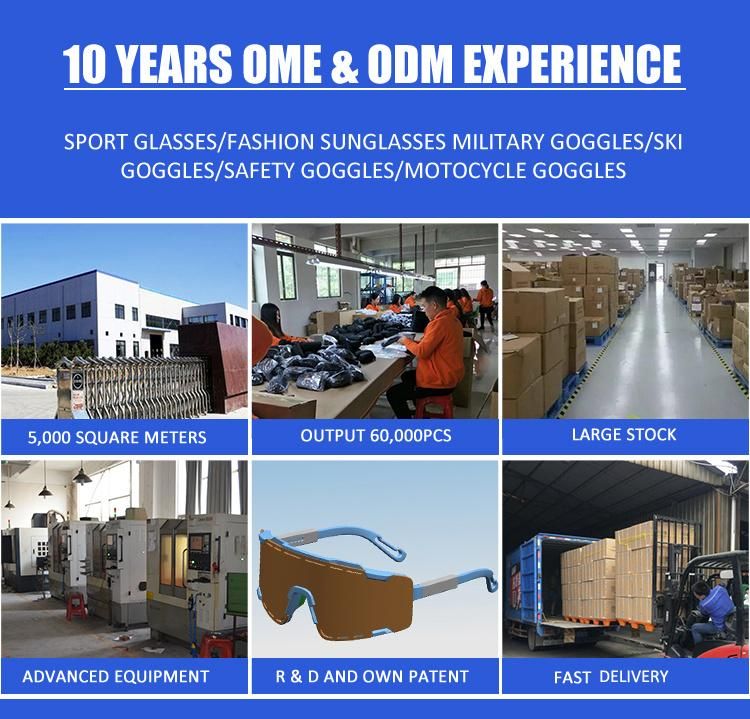 10 YEARS OME & ODM EXPERIENCE

SPORT GLASSES/FASHION SUNGLASSES MILITARY GOGGLES/SKI GOGGLES/SAFETY GOGGLES/MOTOCYCLE GOGGLES

5,000 SQUARE METERS

OUTPUT 60,000PCS

LARGE STOCK

ADVANCED EQUIPMENT

R & D AND OWN PATENT

FAST DELIVERY